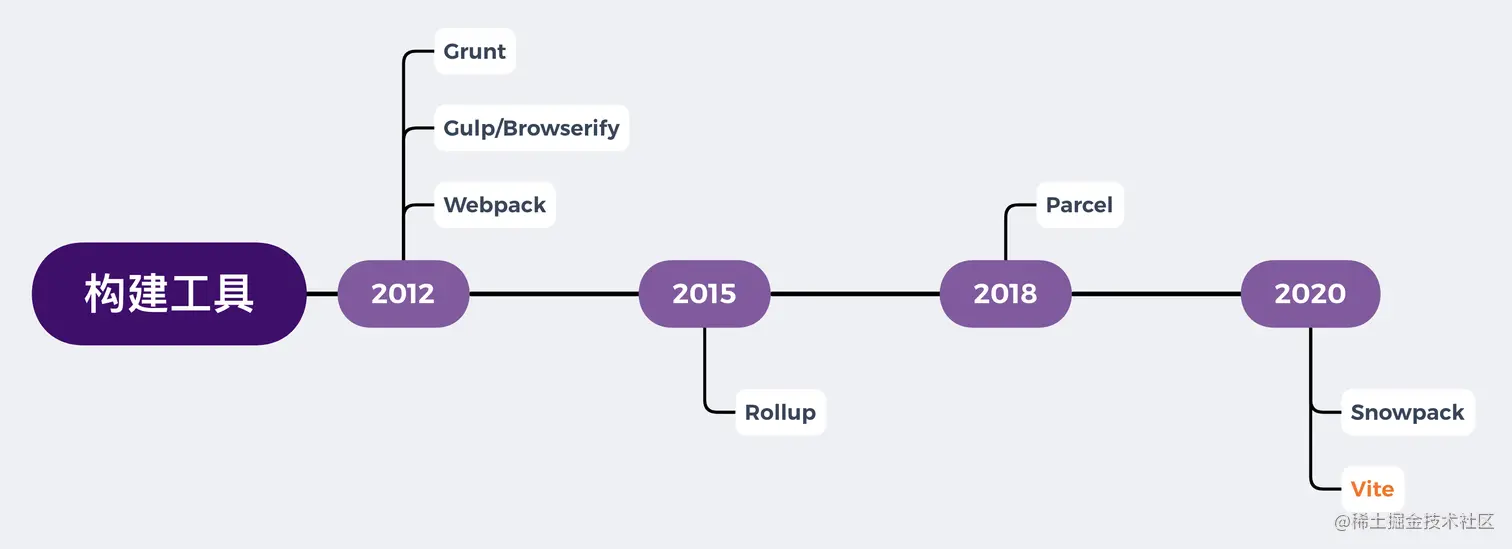 构建工具

2012
Grunt
Gulp/Browserify
Webpack

2015
Rollup

2018
Parcel

2020
Snowpack
Vite

@稀土掘金技术社区